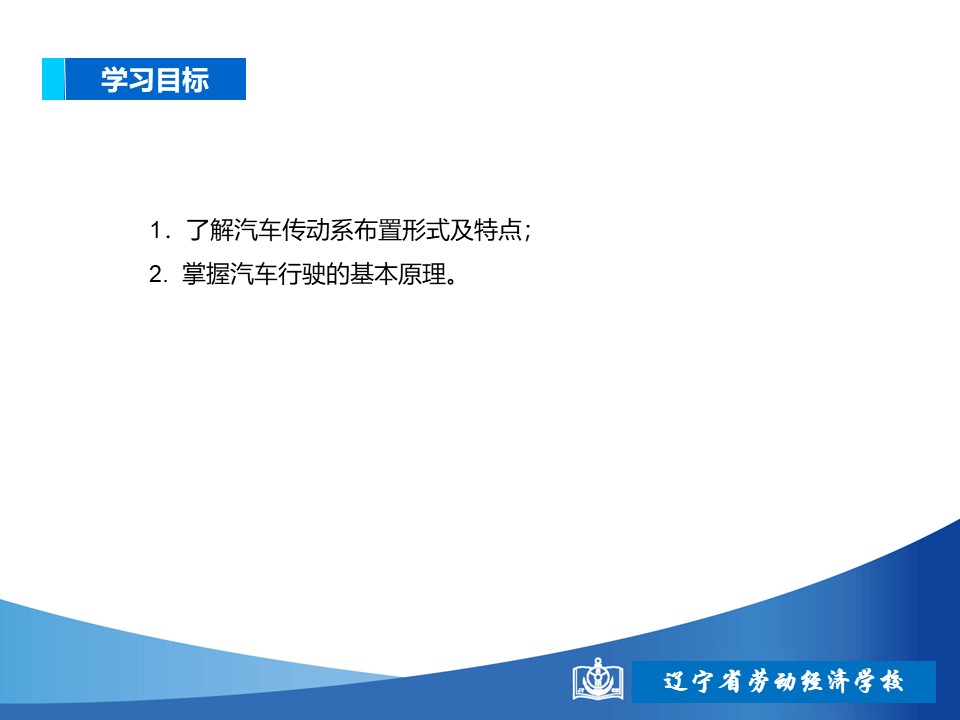 学习目标

1. 了解汽车传动系布置形式及特点；

2. 掌握汽车行驶的基本原理。

辽宁省劳动经济学校